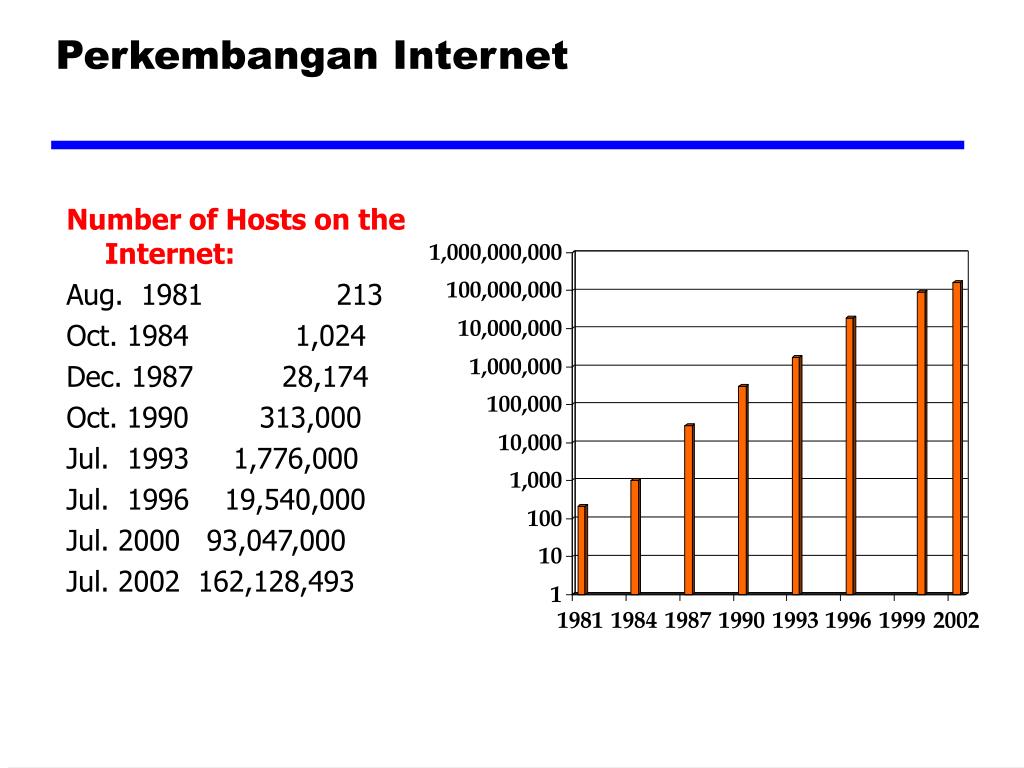 Perkembangan Internet

Number of Hosts on the Internet:

Aug. 1981 213
Oct. 1984 1,024
Dec. 1987 28,174
Oct. 1990 313,000
Jul. 1993 1,776,000
Jul. 1996 19,540,000
Jul. 2000 93,047,000
Jul. 2002 162,128,493

1,000,000,000
100,000,000
10,000,000
1,000,000
100,000
10,000
1,000
100
10
1
1981 1984 1987 1990 1993 1996 1999 2002